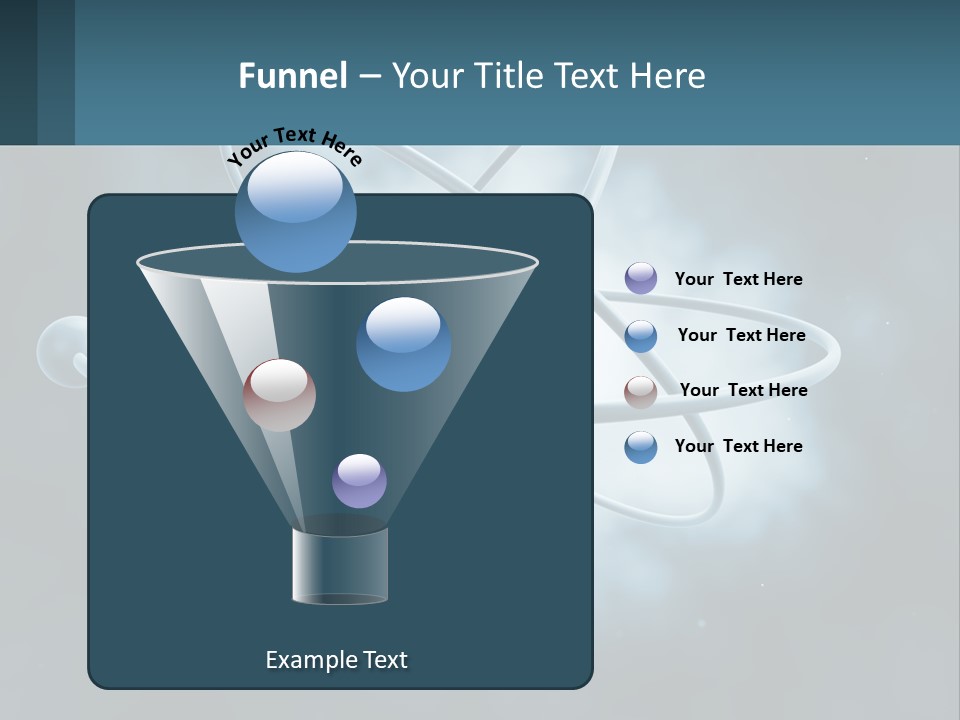 Funnel – Your Title Text Here

Your Text Here

Your Text Here

Your Text Here

Your Text Here

Your Text Here

Example Text